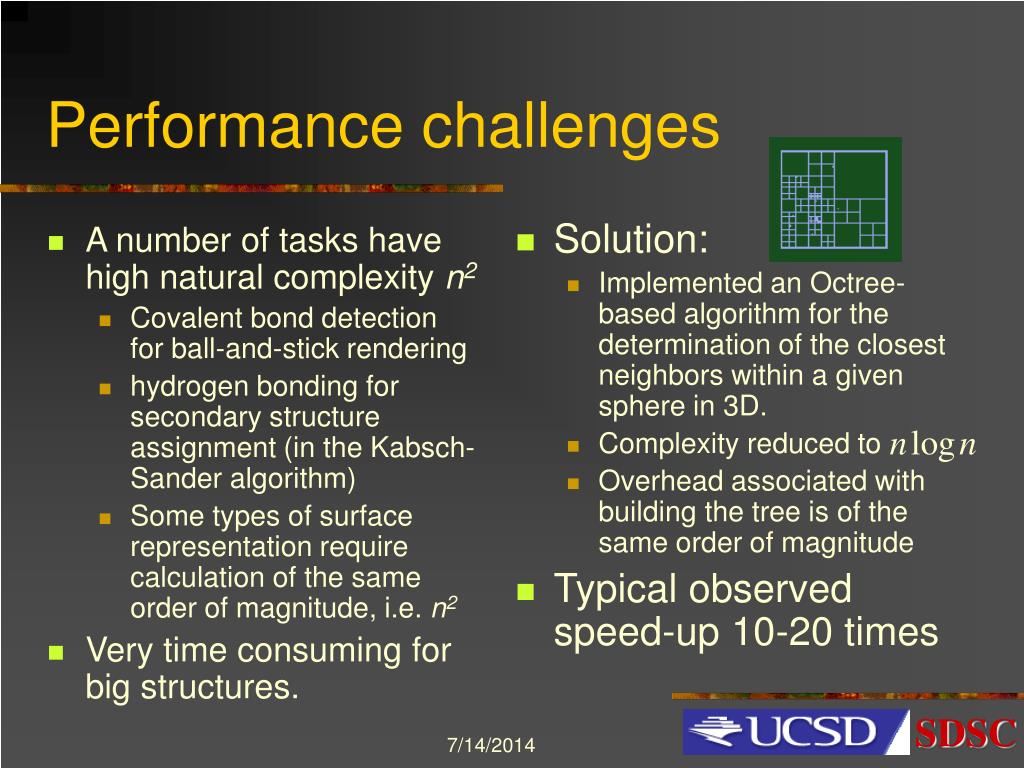 Performance challenges

A number of tasks have high natural complexity $n^2$

Covalent bond detection for ball-and-stick rendering

hydrogen bonding for secondary structure assignment (in the Kabsch-Sander algorithm)

Some types of surface representation require calculation of the same order of magnitude, i.e. $n^2$

Very time consuming for big structures.

Solution:

Implemented an Octree-based algorithm for the determination of the closest neighbors within a given sphere in 3D.

Complexity reduced to $n \log n$

Overhead associated with building the tree is of the same order of magnitude

Typical observed speed-up 10-20 times

7/14/2014

UCSD SDSC